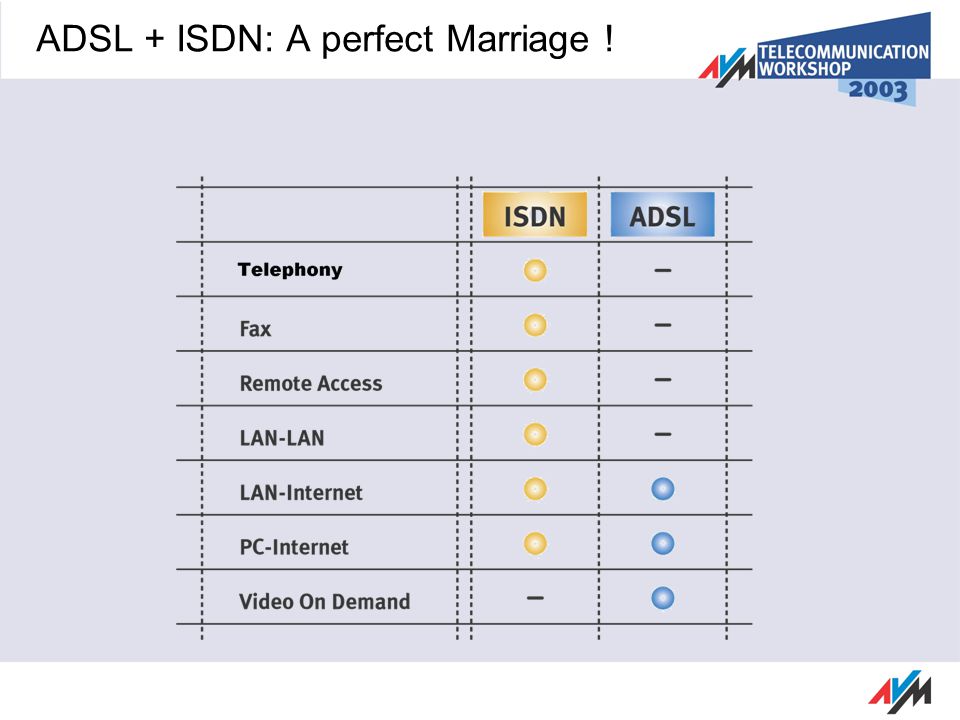 ADSL + ISDN: A perfect Marriage !

AVM TELECOMMUNICATION WORKSHOP 2003

| | ISDN | ADSL |
|---|---|---|
| Telephony | ● | – |
| Fax | ● | – |
| Remote Access | ● | – |
| LAN-LAN | ● | – |
| LAN-Internet | ● | ● |
| PC-Internet | ● | ● |
| Video On Demand | – | ● |

AVM